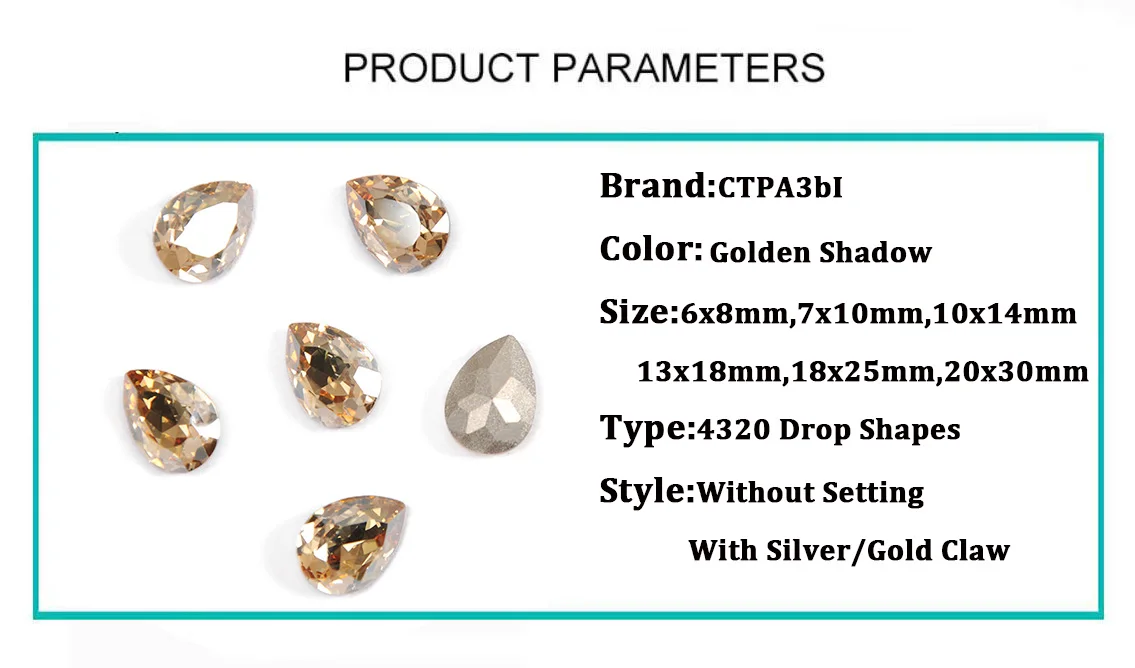 PRODUCT PARAMETERS

Brand:CTPA3bI

Color: Golden Shadow

Size:6x8mm,7x10mm,10x14mm 13x18mm,18x25mm,20x30mm

Type:4320 Drop Shapes

Style:Without Setting With Silver/Gold Claw